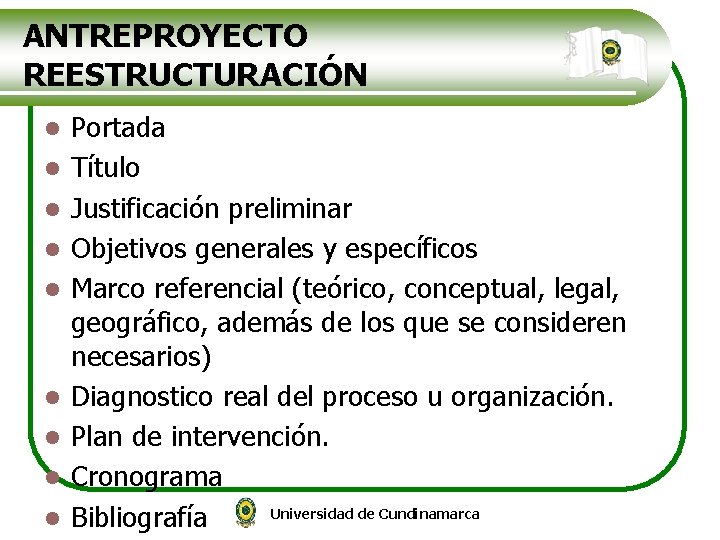 ANTREPROYECTO REESTRUCTURACIÓN

- Portada
- Título
- Justificación preliminar
- Objetivos generales y específicos
- Marco referencial (teórico, conceptual, legal, geográfico, además de los que se consideren necesarios)
- Diagnostico real del proceso u organización.
- Plan de intervención.
- Cronograma
- Bibliografía

Universidad de Cundinamarca